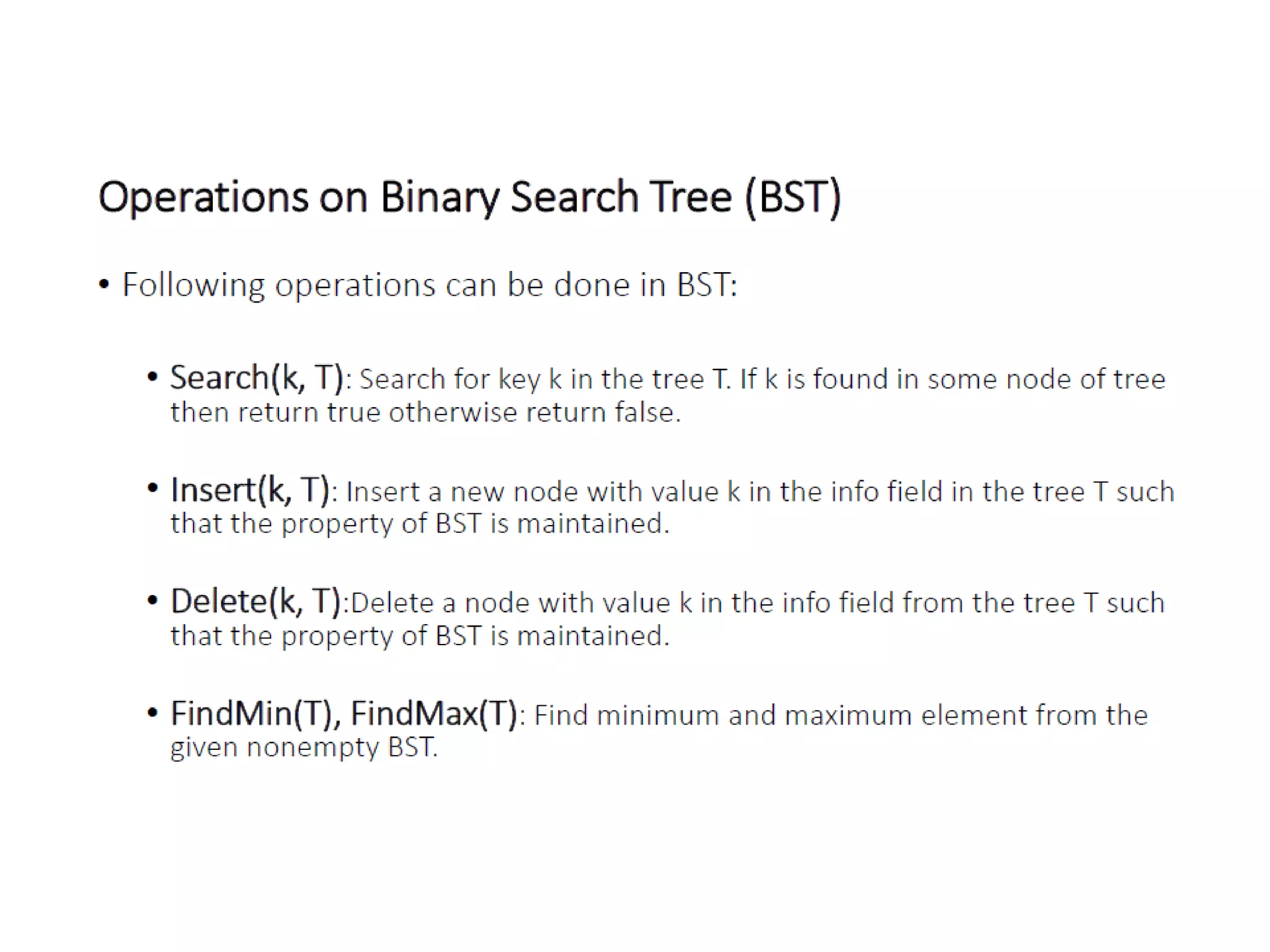 Operations on Binary Search Tree (BST)

• Following operations can be done in BST:

• Search(k, T): Search for key k in the tree T. If k is found in some node of tree then return true otherwise return false.

• Insert(k, T): Insert a new node with value k in the info field in the tree T such that the property of BST is maintained.

• Delete(k, T):Delete a node with value k in the info field from the tree T such that the property of BST is maintained.

• FindMin(T), FindMax(T): Find minimum and maximum element from the given nonempty BST.